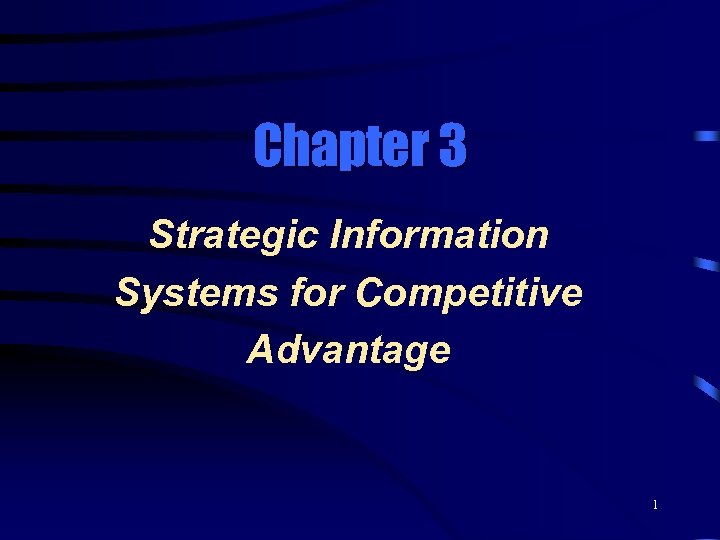 Chapter 3

Strategic Information Systems for Competitive Advantage

1